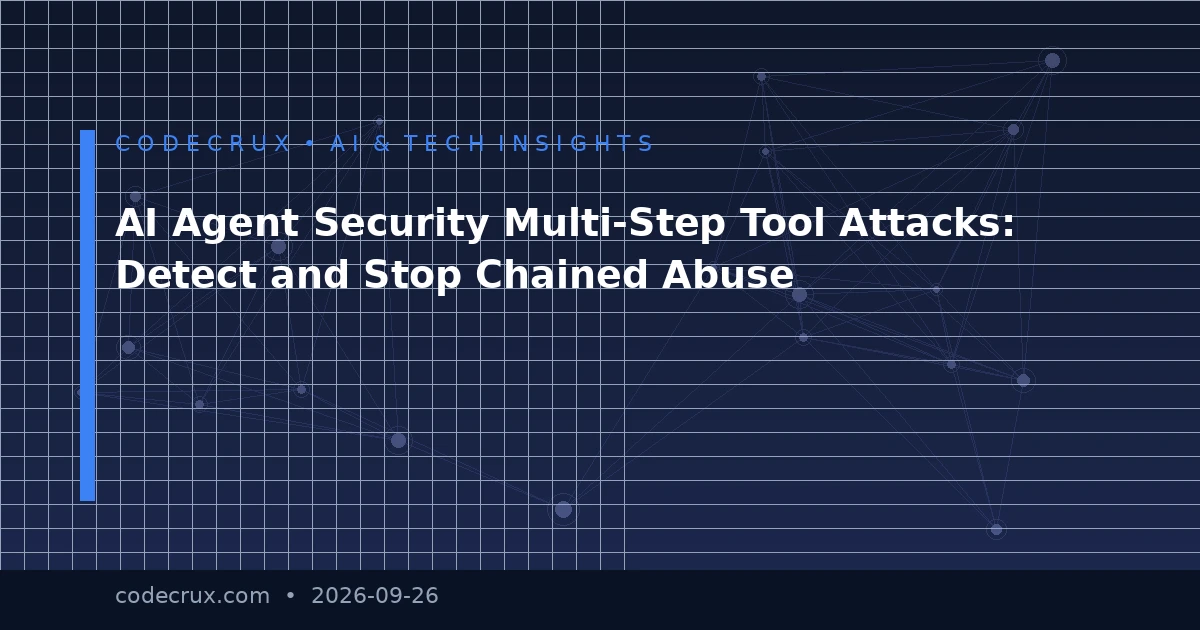 CODECRUX • AI & TECH INSIGHTS

AI Agent Security Multi-Step Tool Attacks: Detect and Stop Chained Abuse

codecrux.com • 2026-09-26